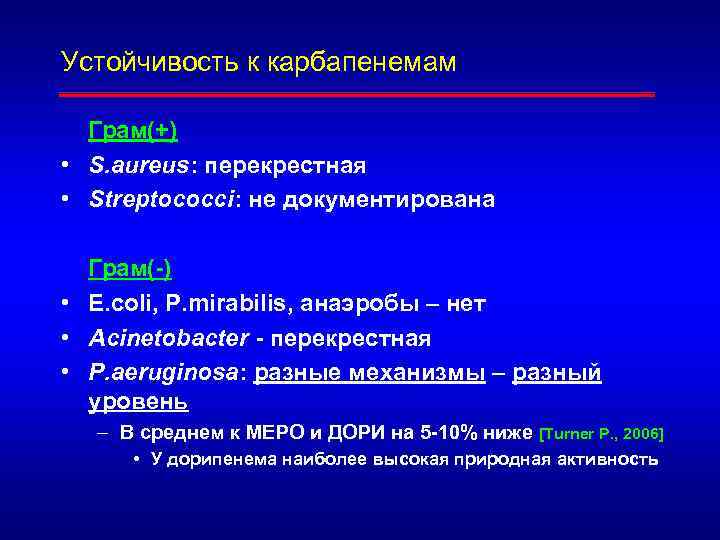 Устойчивость к карбапенемам

Грам(+)

• S.aureus: перекрестная
• Streptococci: не документирована

Грам(-)

• E.coli, P.mirabilis, анаэробы – нет
• Acinetobacter - перекрестная
• P.aeruginosa: разные механизмы – разный уровень
– В среднем к МЕРО и ДОРИ на 5-10% ниже [Turner P., 2006]
• У дорипенема наиболее высокая природная активность